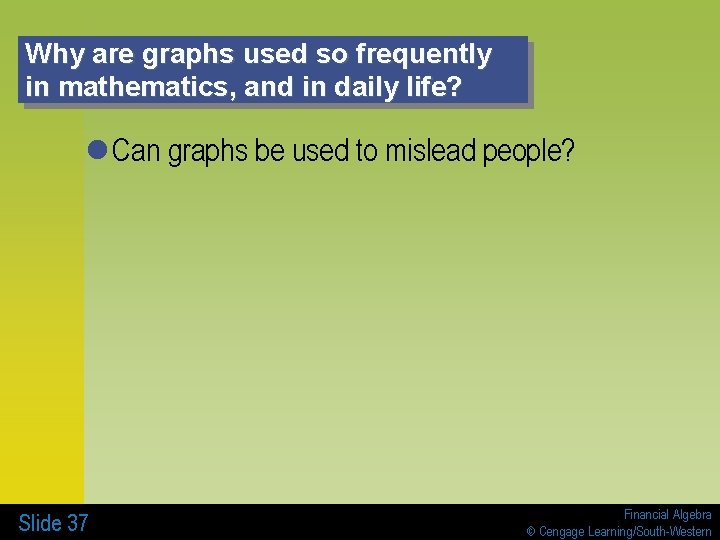 Why are graphs used so frequently in mathematics, and in daily life?

Can graphs be used to mislead people?

Slide 37

Financial Algebra
© Cengage Learning/South-Western